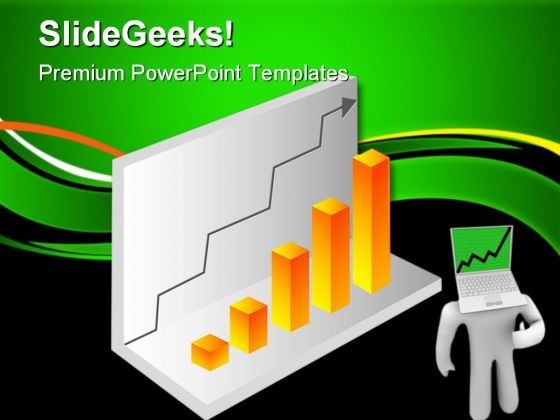 SlideGeeks!

Premium PowerPoint Templates